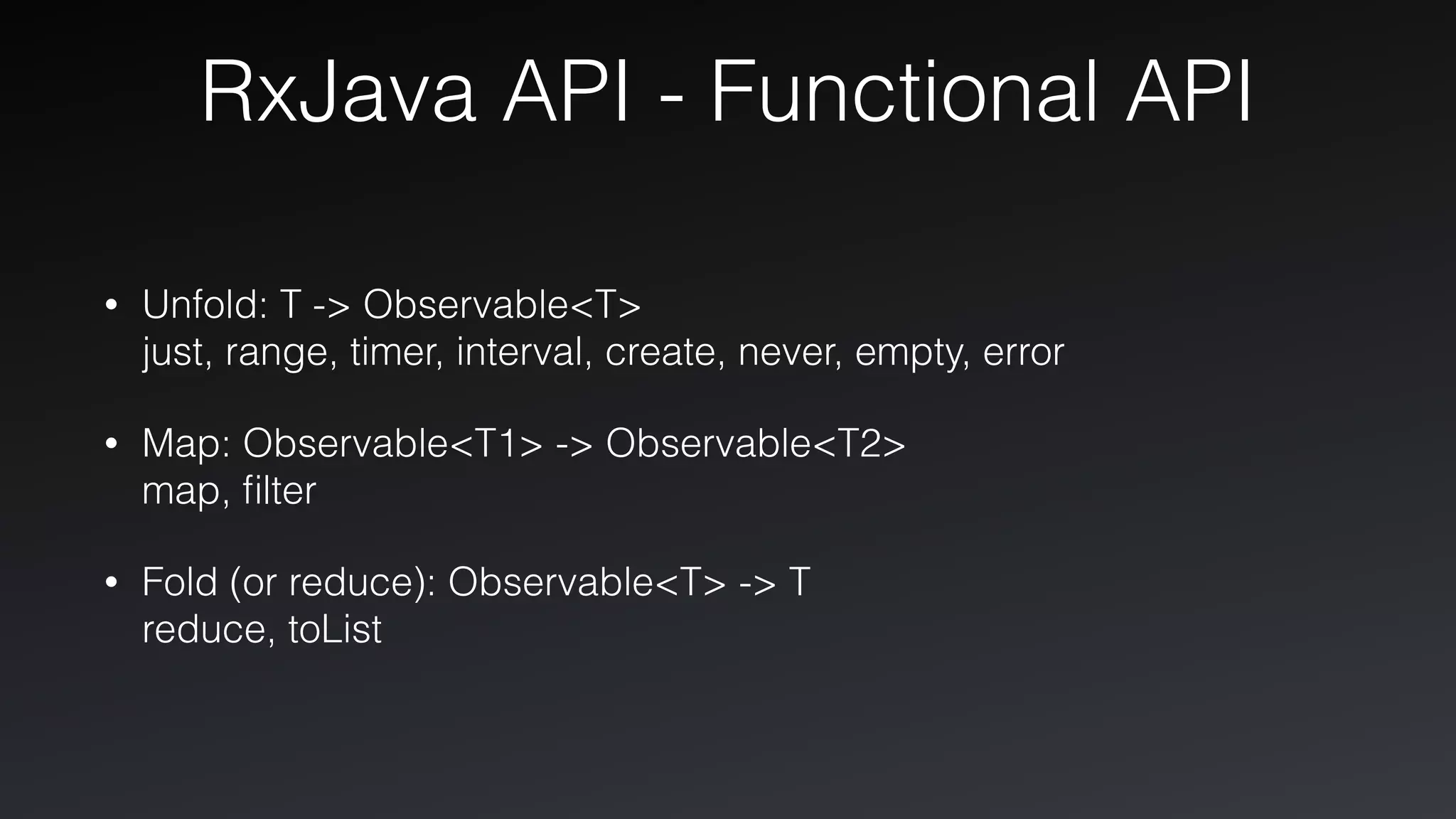 RxJava API - Functional API

• Unfold: T -> Observable<T>
just, range, timer, interval, create, never, empty, error

• Map: Observable<T1> -> Observable<T2>
map, filter

• Fold (or reduce): Observable<T> -> T
reduce, toList